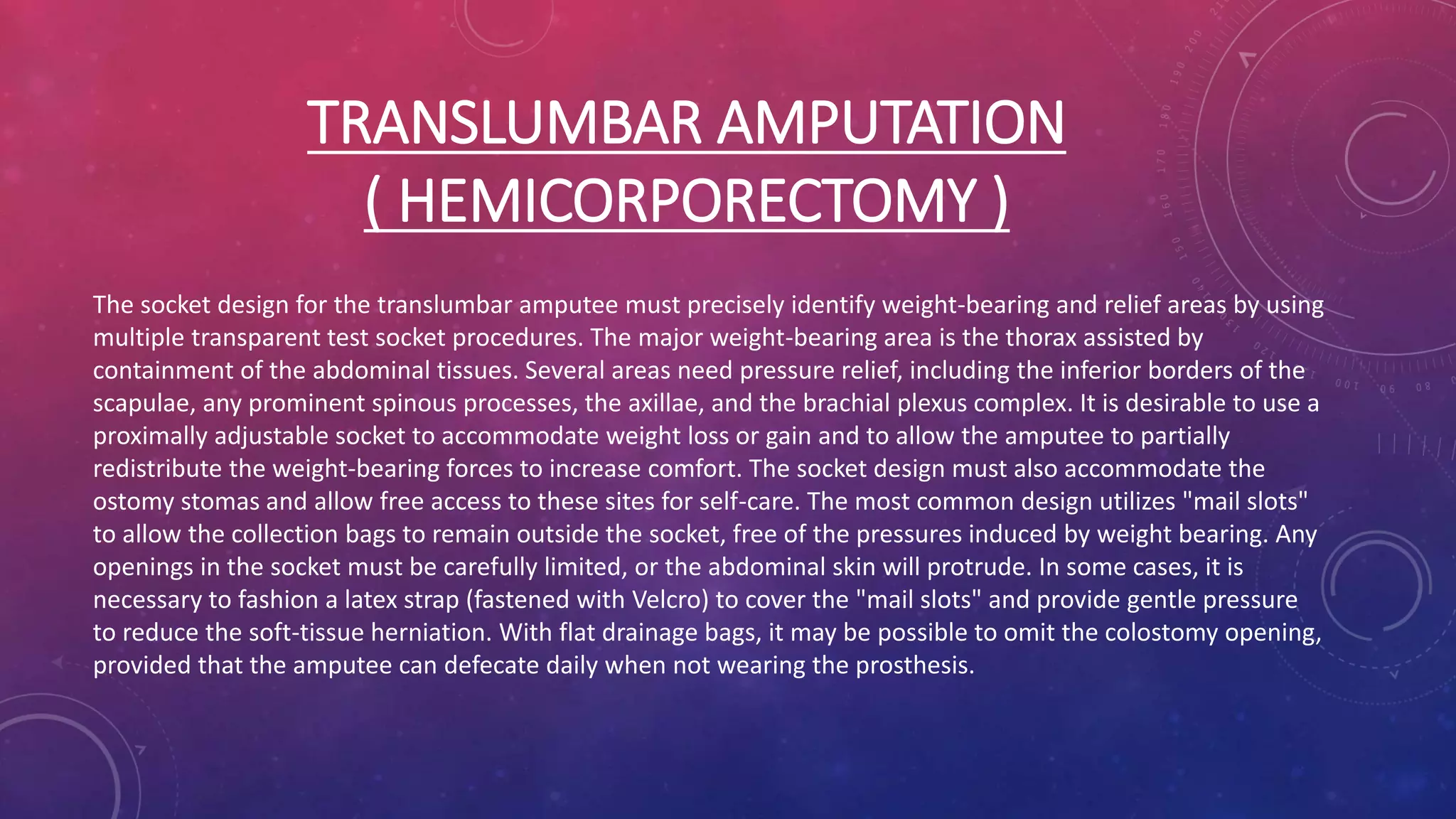 TRANSLUMBAR AMPUTATION ( HEMICORPORECTOMY )

The socket design for the translumbar amputee must precisely identify weight-bearing and relief areas by using multiple transparent test socket procedures. The major weight-bearing area is the thorax assisted by containment of the abdominal tissues. Several areas need pressure relief, including the inferior borders of the scapulae, any prominent spinous processes, the axillae, and the brachial plexus complex. It is desirable to use a proximally adjustable socket to accommodate weight loss or gain and to allow the amputee to partially redistribute the weight-bearing forces to increase comfort. The socket design must also accommodate the ostomy stomas and allow free access to these sites for self-care. The most common design utilizes "mail slots" to allow the collection bags to remain outside the socket, free of the pressures induced by weight bearing. Any openings in the socket must be carefully limited, or the abdominal skin will protrude. In some cases, it is necessary to fashion a latex strap (fastened with Velcro) to cover the "mail slots" and provide gentle pressure to reduce the soft-tissue herniation. With flat drainage bags, it may be possible to omit the colostomy opening, provided that the amputee can defecate daily when not wearing the prosthesis.